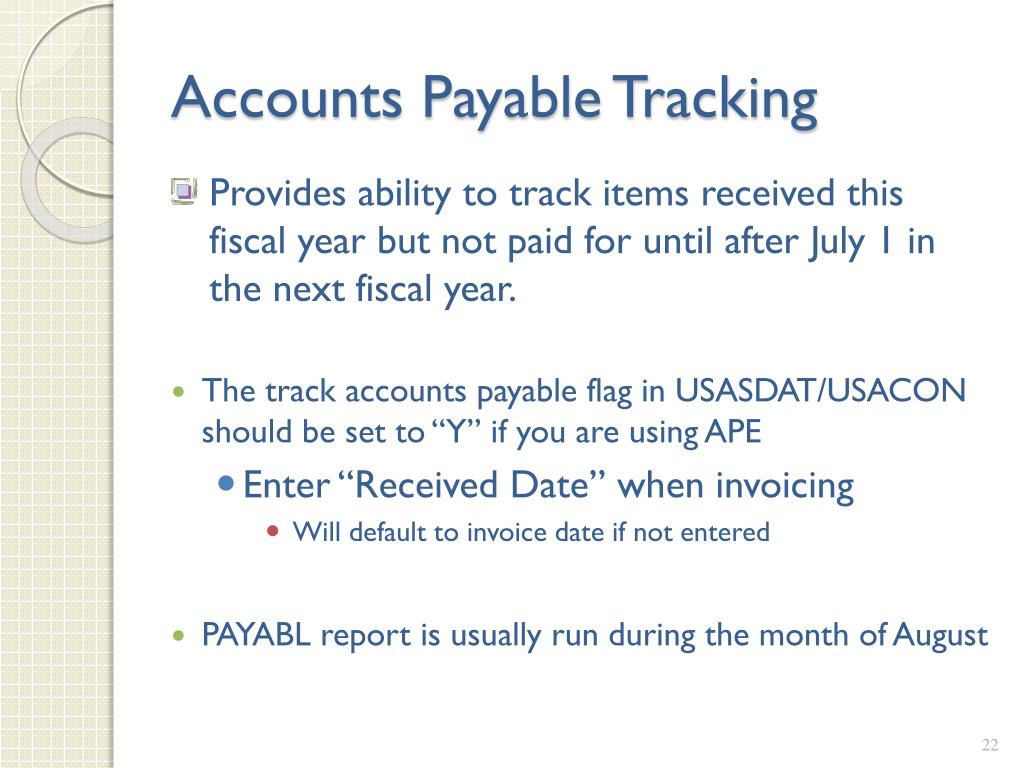 Accounts Payable Tracking

Provides ability to track items received this fiscal year but not paid for until after July 1 in the next fiscal year.

The track accounts payable flag in USASDAT/USACON should be set to “Y” if you are using APE

Enter “Received Date” when invoicing

Will default to invoice date if not entered

PAYABL report is usually run during the month of August

22